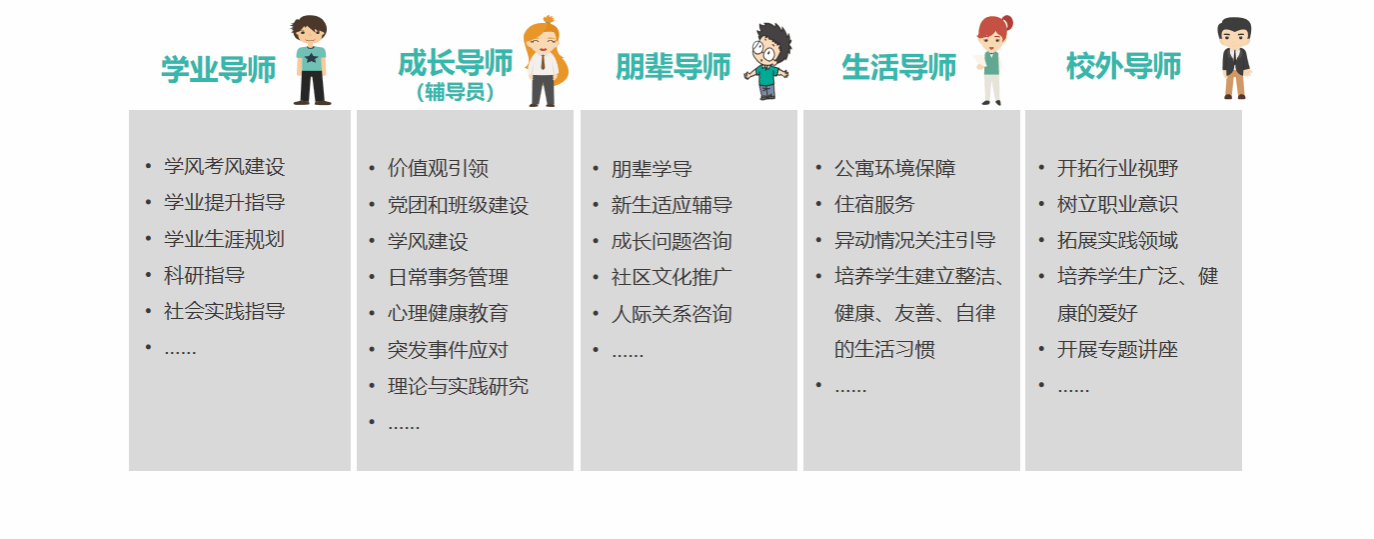 学业导师

• 学风考风建设
• 学业提升指导
• 学业生涯规划
• 科研指导
• 社会实践指导
• ……

成长导师
（辅导员）

• 价值观引领
• 党团和班级建设
• 学风建设
• 日常事务管理
• 心理健康教育
• 突发事件应对
• 理论与实践研究
• ……

朋辈导师

• 朋辈学导
• 新生适应辅导
• 成长问题咨询
• 社区文化推广
• 人际关系咨询
• ……

生活导师

• 公寓环境保障
• 住宿服务
• 异动情况关注引导
• 培养学生建立整洁、健康、友善、自律的生活习惯
• ……

校外导师

• 开拓行业视野
• 树立职业意识
• 拓展实践领域
• 培养学生广泛、健康的爱好
• 开展专题讲座
• ……